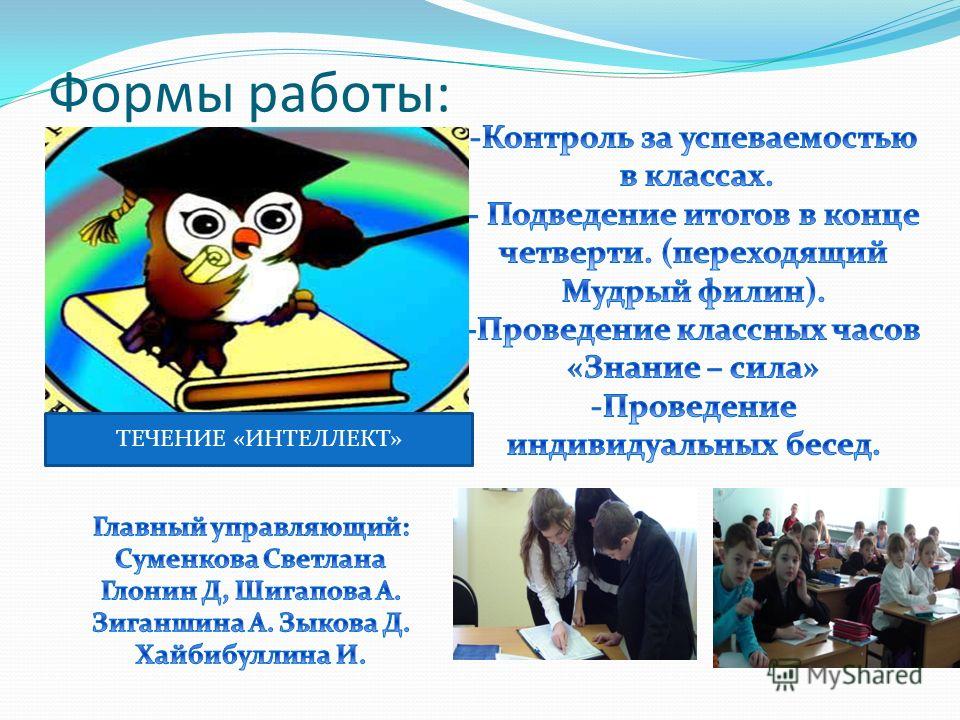 Формы работы:

-Контроль за успеваемостью в классах.
- Подведение итогов в конце четверти. (переходящий Мудрый филин).
-Проведение классных часов «Знание – сила»
-Проведение индивидуальных бесед.

ТЕЧЕНИЕ «ИНТЕЛЛЕКТ»

Главный управляющий:
Суменкова Светлана
Глонин Д, Шигапова А.
Зиганшина А. Зыкова Д.
Хайбибуллина И.

MyShared